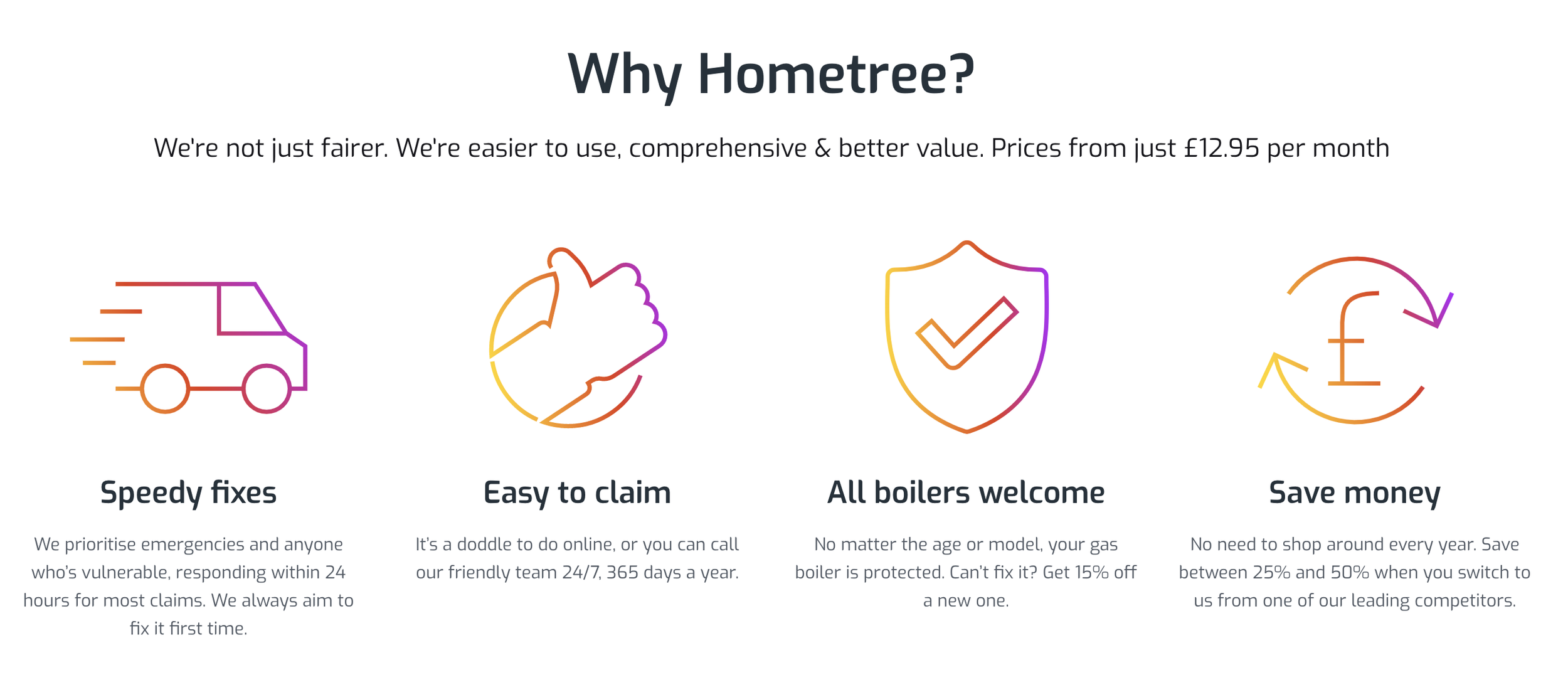 Why Hometree?

We're not just fairer. We're easier to use, comprehensive & better value. Prices from just £12.95 per month

Speedy fixes

We prioritise emergencies and anyone who's vulnerable, responding within 24 hours for most claims. We always aim to fix it first time.

Easy to claim

It's a doddle to do online, or you can call our friendly team 24/7, 365 days a year.

All boilers welcome

No matter the age or model, your gas boiler is protected. Can't fix it? Get 15% off a new one.

Save money

No need to shop around every year. Save between 25% and 50% when you switch to us from one of our leading competitors.